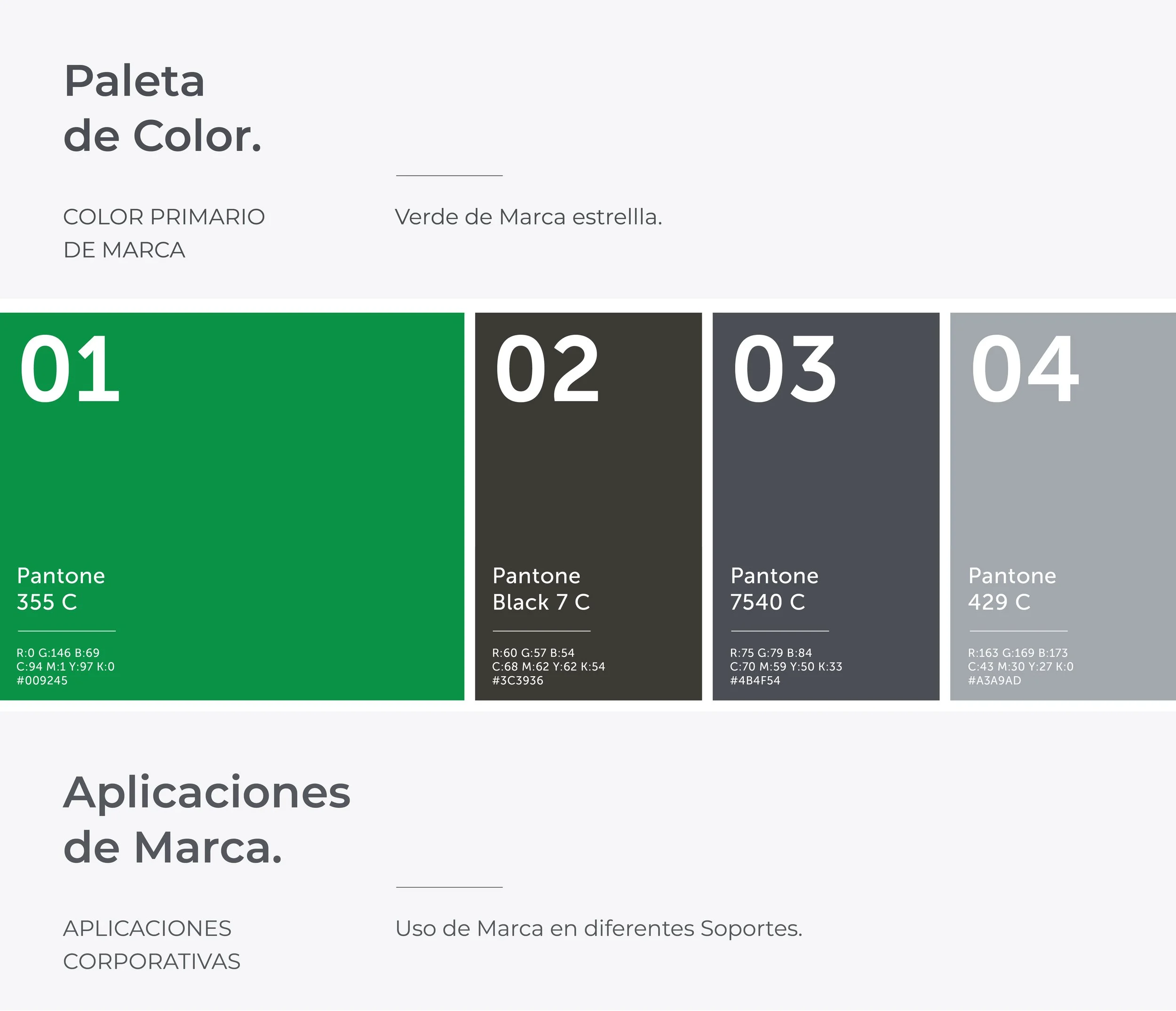 Paleta
de Color.

COLOR PRIMARIO
DE MARCA

Verde de Marca estrellla.

01

Pantone
355 C

R:0 G:146 B:69
C:94 M:1 Y:97 K:0
#009245

02

Pantone
Black 7 C

R:60 G:57 B:54
C:68 M:62 Y:62 K:54
#3C3936

03

Pantone
7540 C

R:75 G:79 B:84
C:70 M:59 Y:50 K:33
#4B4F54

04

Pantone
429 C

R:163 G:169 B:173
C:43 M:30 Y:27 K:0
#A3A9AD

Aplicaciones
de Marca.

APLICACIONES
CORPORATIVAS

Uso de Marca en diferentes Soportes.